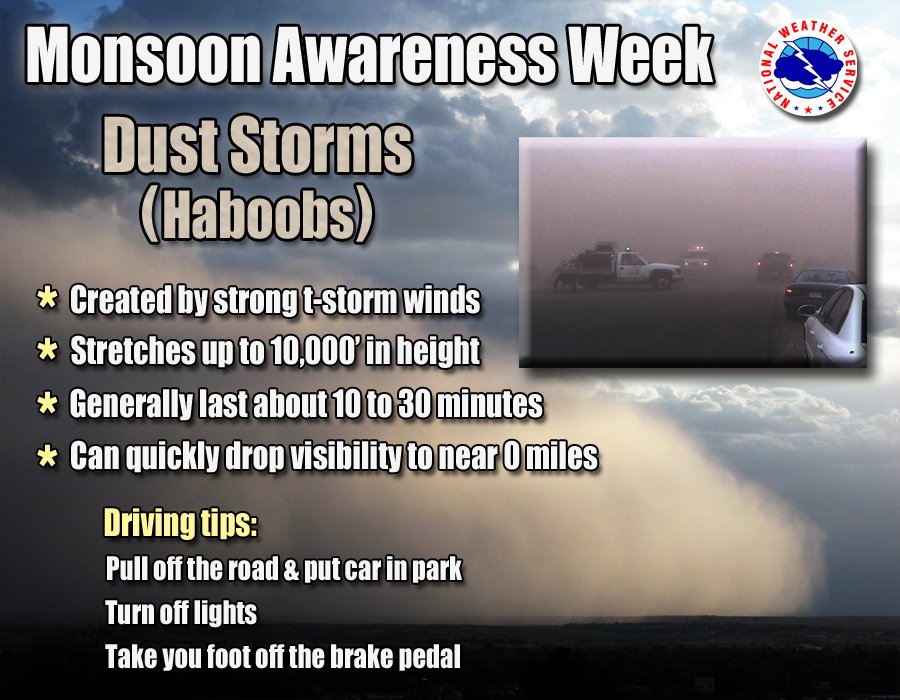 Monsoon Awareness Week

NATIONAL WEATHER SERVICE

Dust Storms
(Haboobs)

* Created by strong t-storm winds
* Stretches up to 10,000' in height
* Generally last about 10 to 30 minutes
* Can quickly drop visibility to near 0 miles

Driving tips:
Pull off the road & put car in park
Turn off lights
Take you foot off the brake pedal